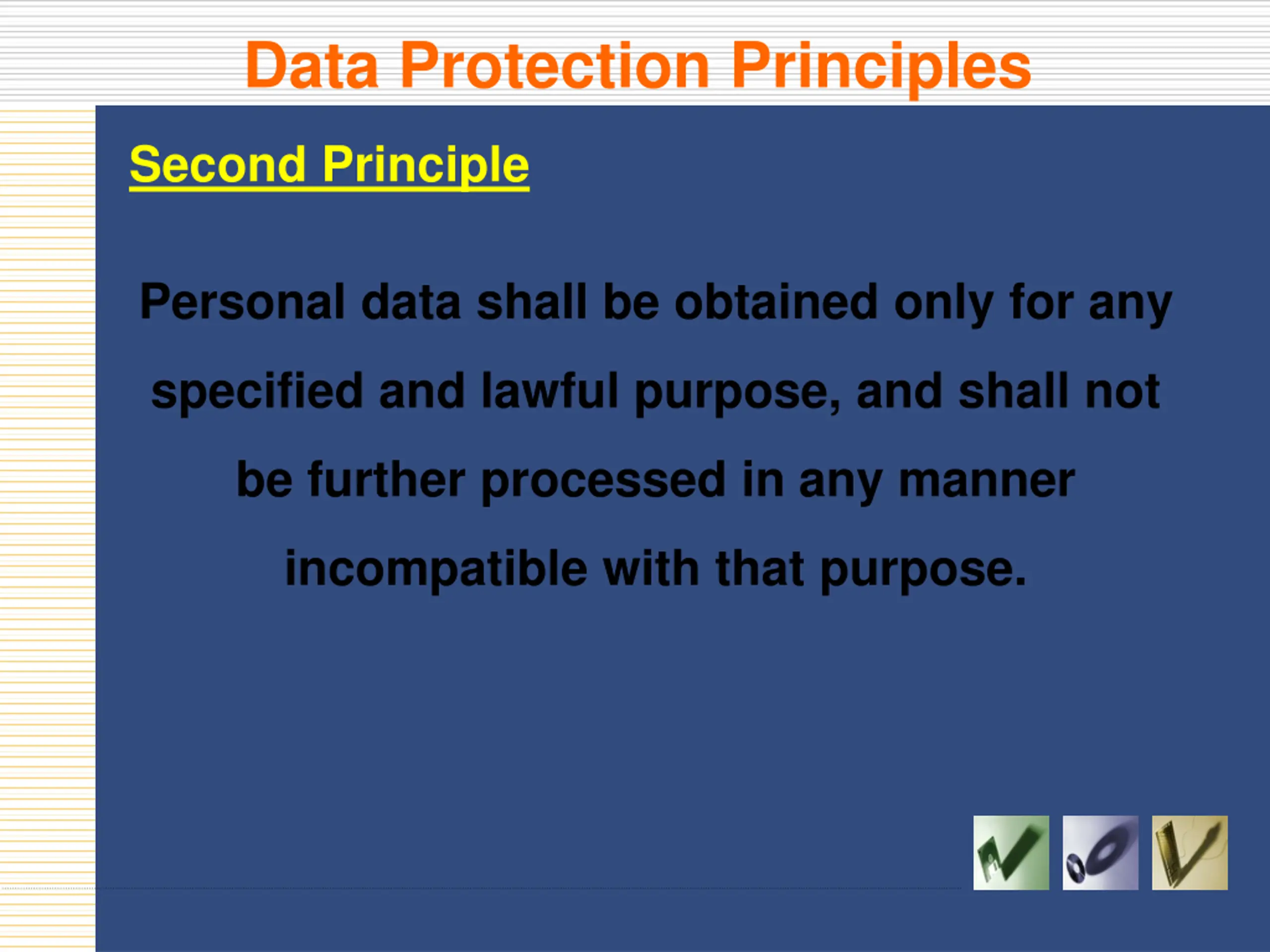 Data Protection Principles

Second Principle

Personal data shall be obtained only for any specified and lawful purpose, and shall not be further processed in any manner incompatible with that purpose.